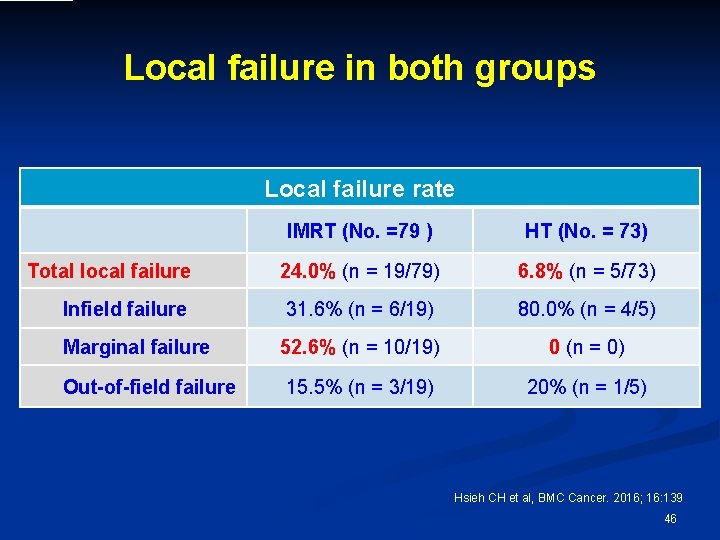 Local failure in both groups

| Local failure rate | | |
|---|---|---|
| | IMRT (No. =79 ) | HT (No. = 73) |
| Total local failure | 24.0% (n = 19/79) | 6.8% (n = 5/73) |
| Infield failure | 31.6% (n = 6/19) | 80.0% (n = 4/5) |
| Marginal failure | 52.6% (n = 10/19) | 0 (n = 0) |
| Out-of-field failure | 15.5% (n = 3/19) | 20% (n = 1/5) |

Hsieh CH et al, BMC Cancer. 2016; 16:139

46